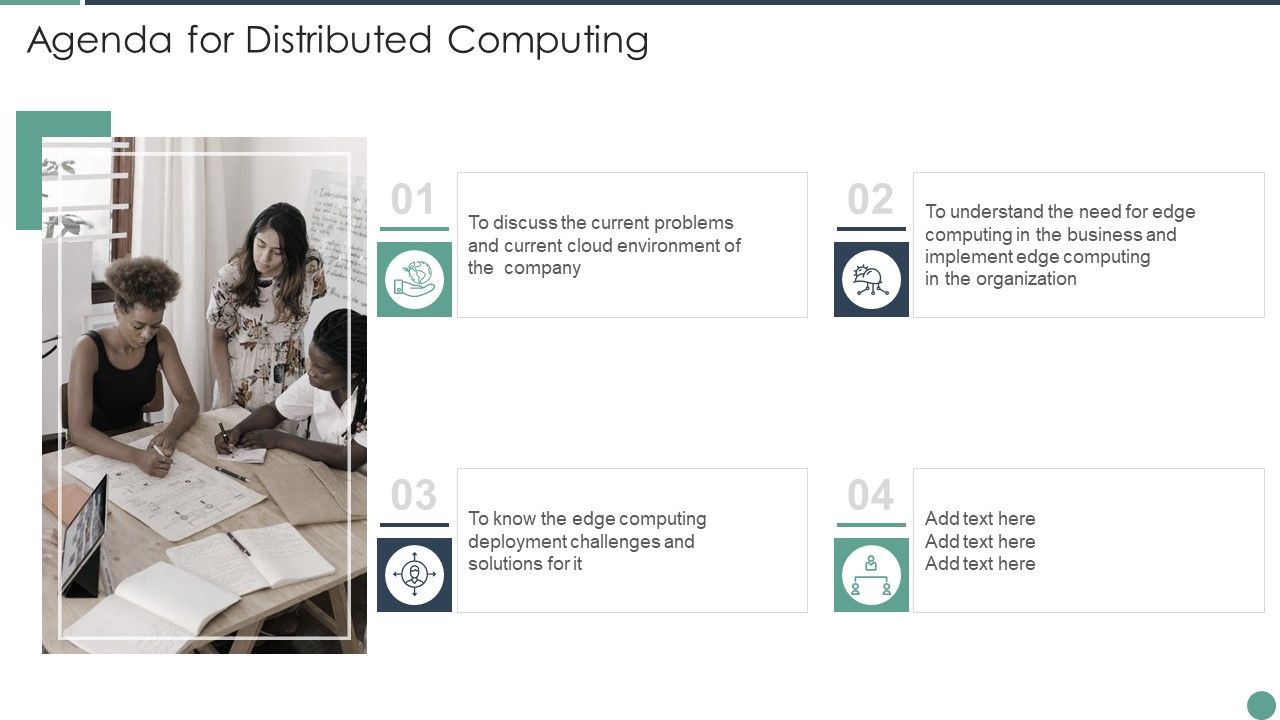 Agenda for Distributed Computing

01

To discuss the current problems and current cloud environment of the company

02

To understand the need for edge computing in the business and implement edge computing in the organization

03

To know the edge computing deployment challenges and solutions for it

04

Add text here
Add text here
Add text here